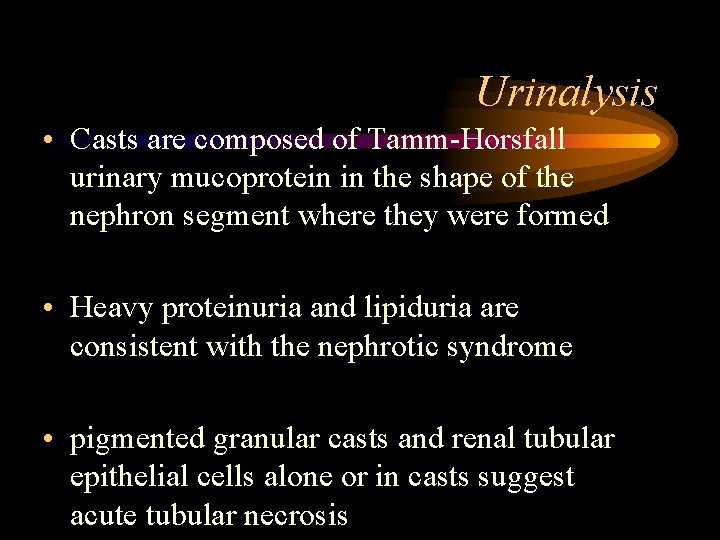 Urinalysis

• Casts are composed of Tamm-Horsfall urinary mucoprotein in the shape of the nephron segment where they were formed

• Heavy proteinuria and lipiduria are consistent with the nephrotic syndrome

• pigmented granular casts and renal tubular epithelial cells alone or in casts suggest acute tubular necrosis